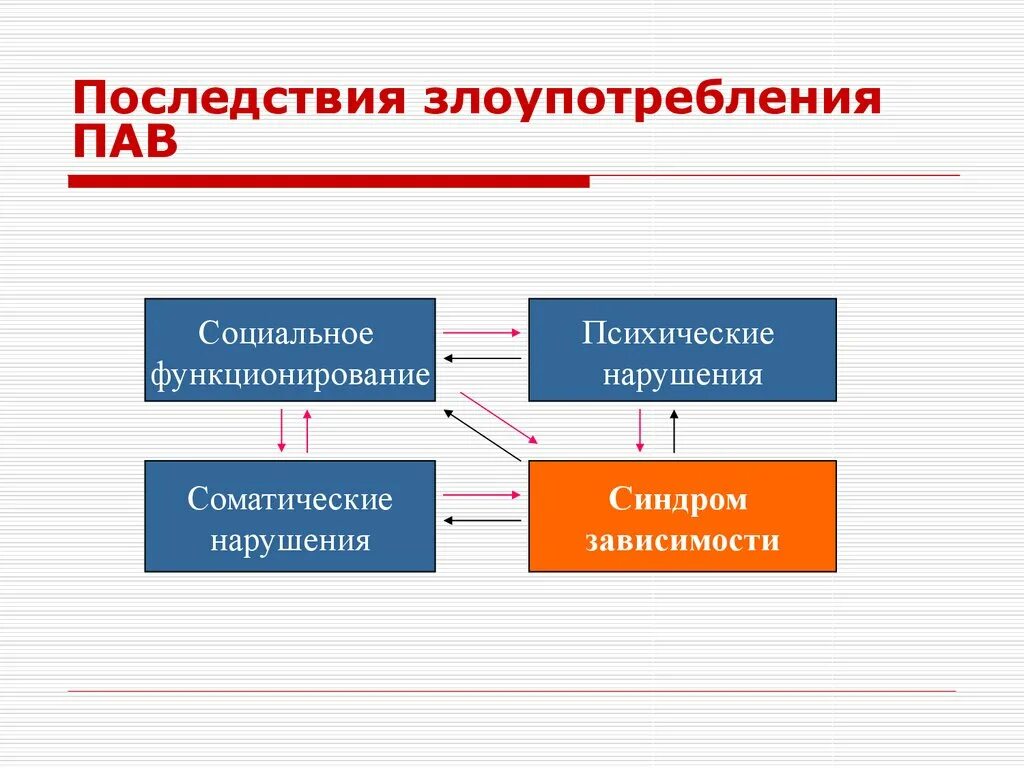 Последствия злоупотребления ПАВ

Социальное функционирование

Психические нарушения

Соматические нарушения

Синдром зависимости